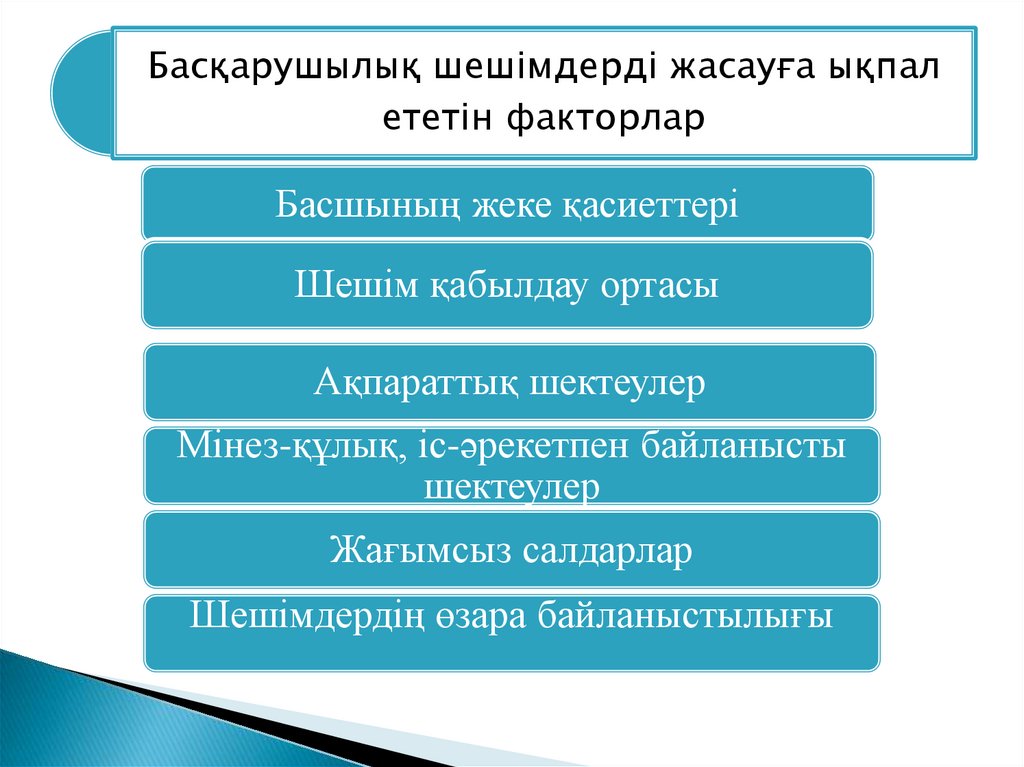 Басқарушылық шешімдерді жасауға ықпал ететін факторлар

Басшының жеке қасиеттері

Шешім қабылдау ортасы

Ақпараттық шектеулер

Мінез-құлық, іс-әрекетпен байланысты шектеулер

Жағымсыз салдарлар

Шешімдердің өзара байланыстылығы